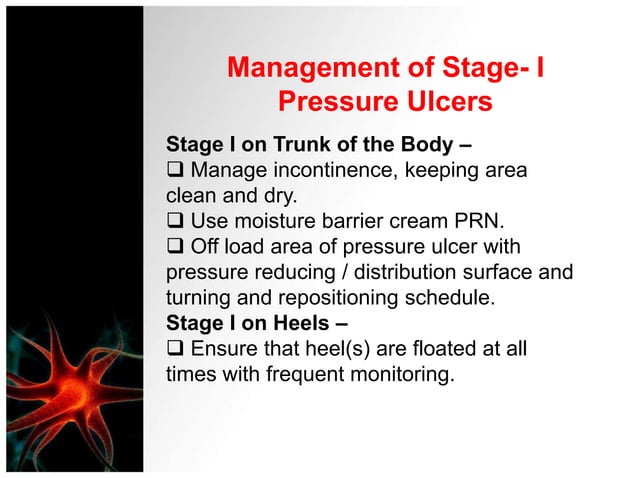 Management of Stage- I Pressure Ulcers

Stage I on Trunk of the Body –
❑ Manage incontinence, keeping area clean and dry.
❑ Use moisture barrier cream PRN.
❑ Off load area of pressure ulcer with pressure reducing / distribution surface and turning and repositioning schedule.
Stage I on Heels –
❑ Ensure that heel(s) are floated at all times with frequent monitoring.